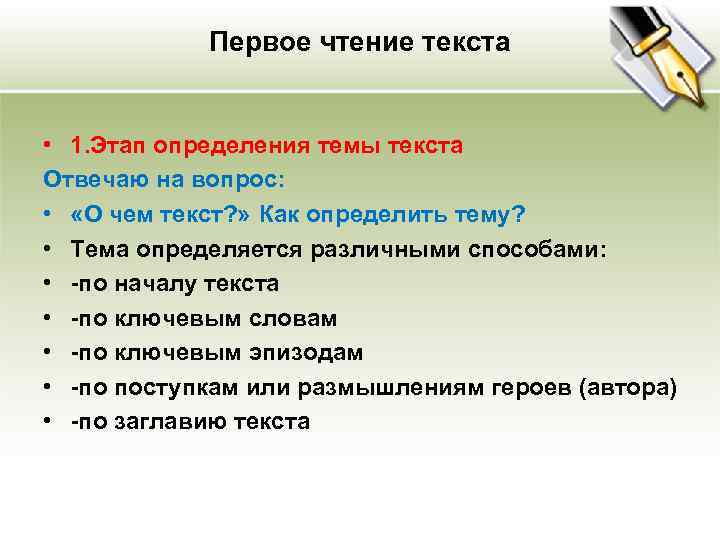 Первое чтение текста

• 1.Этап определения темы текста
Отвечаю на вопрос:
• «О чем текст?» Как определить тему?
• Тема определяется различными способами:
• -по началу текста
• -по ключевым словам
• -по ключевым эпизодам
• -по поступкам или размышлениям героев (автора)
• -по заглавию текста